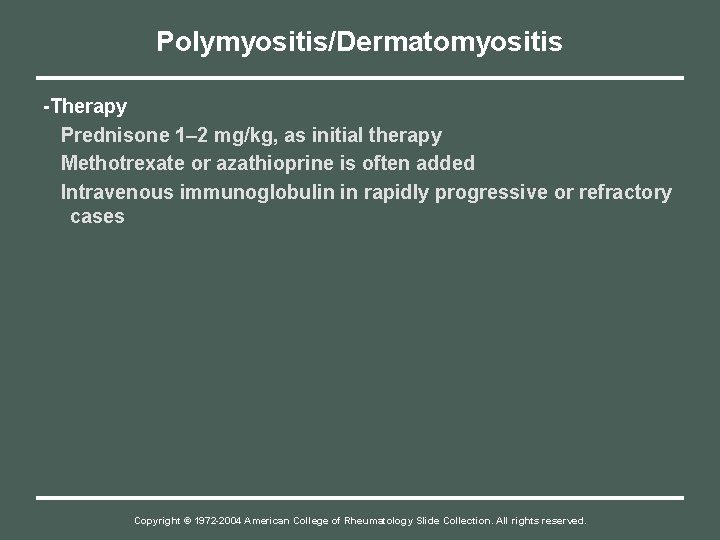 Polymyositis/Dermatomyositis

-Therapy

Prednisone 1–2 mg/kg, as initial therapy

Methotrexate or azathioprine is often added

Intravenous immunoglobulin in rapidly progressive or refractory cases

Copyright © 1972-2004 American College of Rheumatology Slide Collection. All rights reserved.